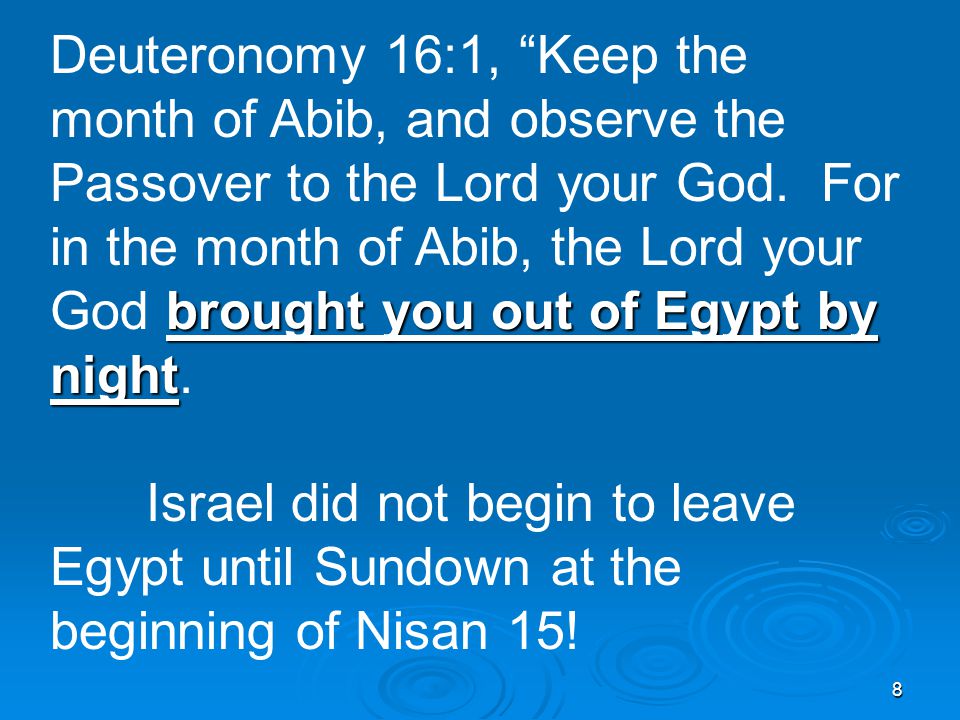 Deuteronomy 16:1, “Keep the month of Abib, and observe the Passover to the Lord your God. For in the month of Abib, the Lord your God brought you out of Egypt by night.

Israel did not begin to leave Egypt until Sundown at the beginning of Nisan 15!

8